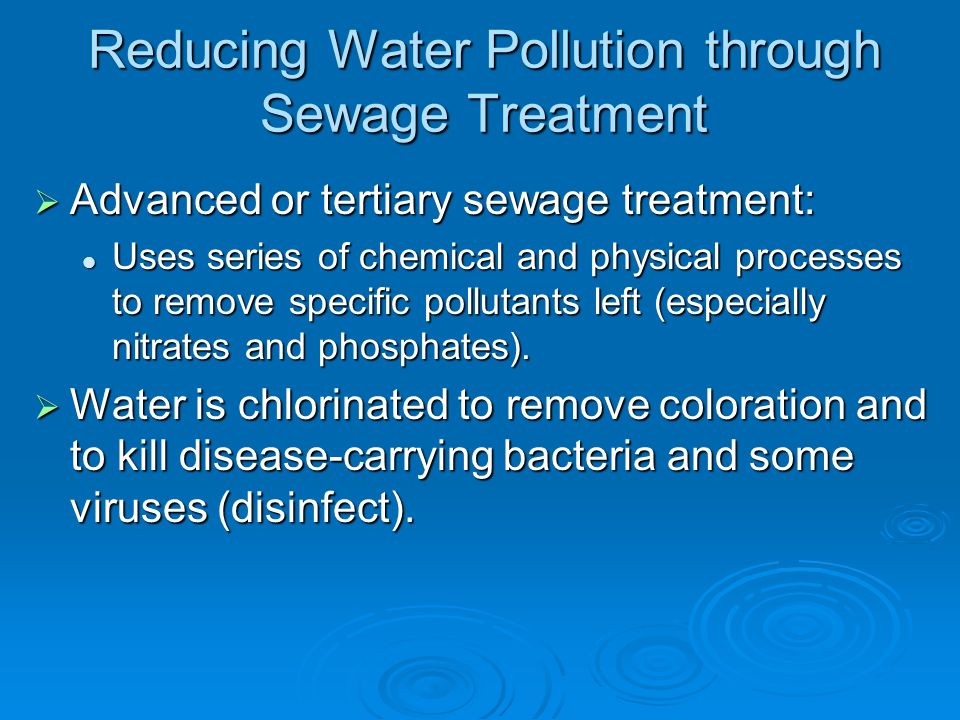 Reducing Water Pollution through Sewage Treatment

➢ Advanced or tertiary sewage treatment:

• Uses series of chemical and physical processes to remove specific pollutants left (especially nitrates and phosphates).

➢ Water is chlorinated to remove coloration and to kill disease-carrying bacteria and some viruses (disinfect).